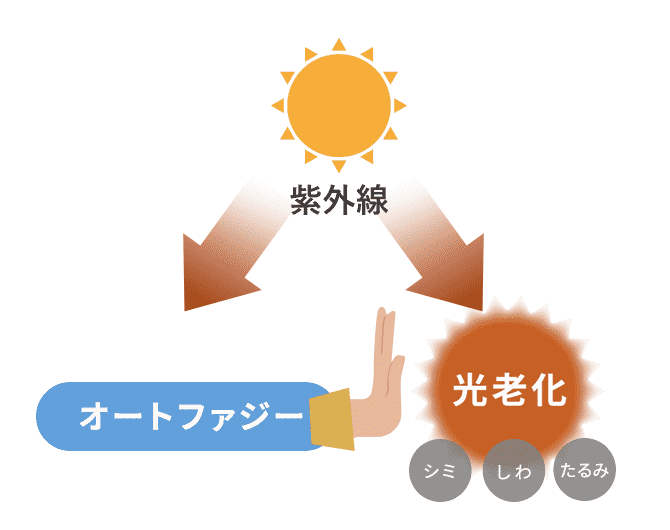 紫外線

オートファジー

光老化

シミ

しわ

たるみ